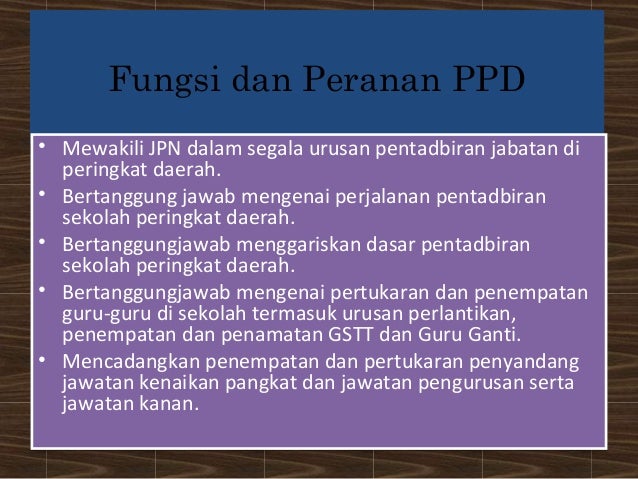 Fungsi dan Peranan PPD

• Mewakili JPN dalam segala urusan pentadbiran jabatan di peringkat daerah.
• Bertanggung jawab mengenai perjalanan pentadbiran sekolah peringkat daerah.
• Bertanggungjawab menggariskan dasar pentadbiran sekolah peringkat daerah.
• Bertanggungjawab mengenai pertukaran dan penempatan guru-guru di sekolah termasuk urusan perlantikan, penempatan dan penamatan GSTT dan Guru Ganti.
• Mencadangkan penempatan dan pertukaran penyandang jawatan kenaikan pangkat dan jawatan pengurusan serta jawatan kanan.